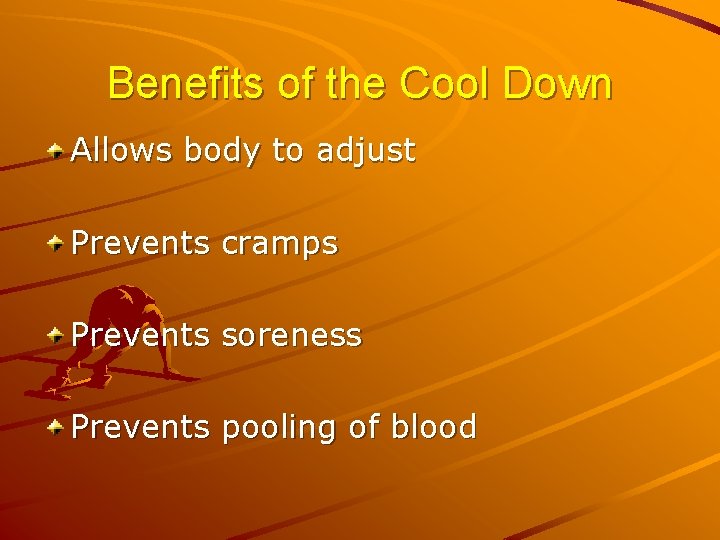 Benefits of the Cool Down

Allows body to adjust

Prevents cramps

Prevents soreness

Prevents pooling of blood